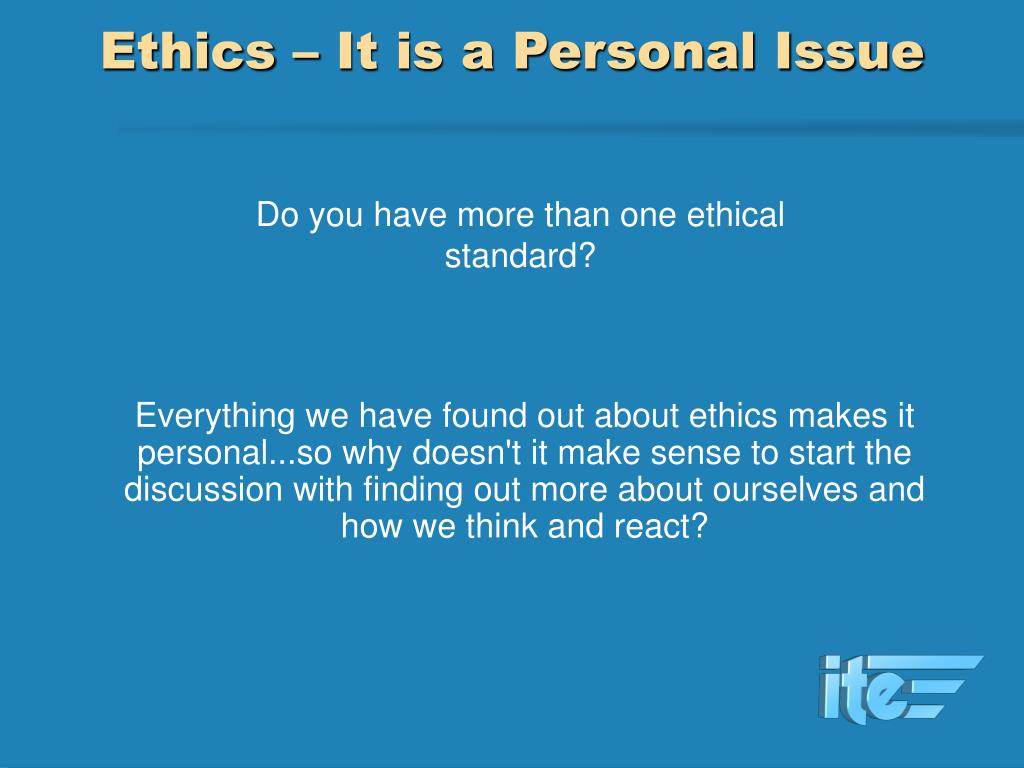 Ethics – It is a Personal Issue

Do you have more than one ethical standard?

Everything we have found out about ethics makes it personal...so why doesn't it make sense to start the discussion with finding out more about ourselves and how we think and react?

ite